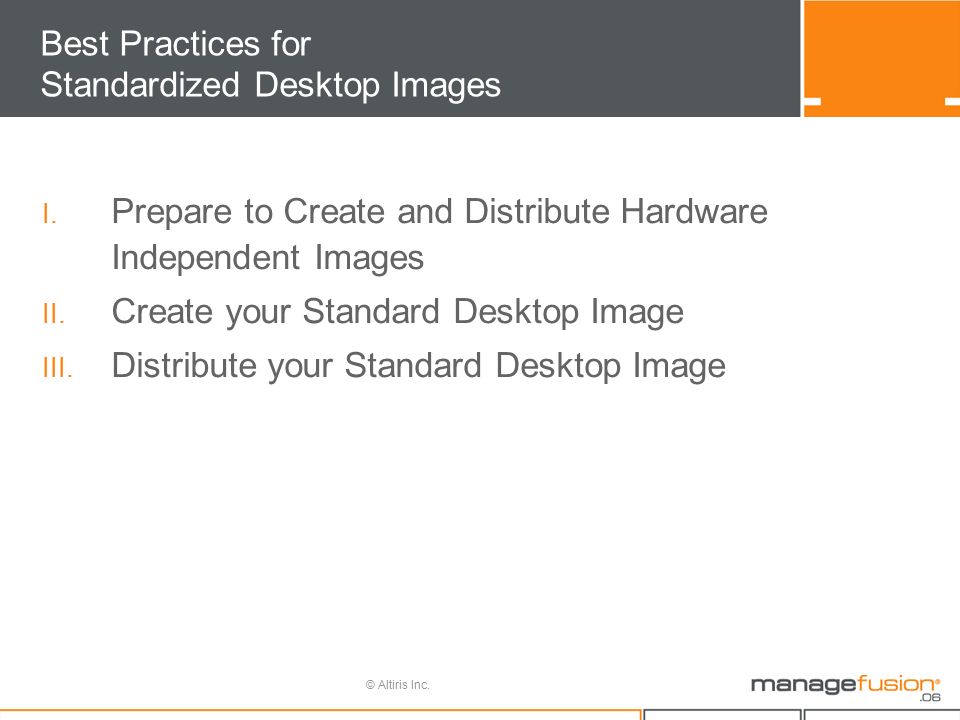 Best Practices for
Standardized Desktop Images

I. Prepare to Create and Distribute Hardware Independent Images

II. Create your Standard Desktop Image

III. Distribute your Standard Desktop Image

© Altiris Inc.

managefusion® .06